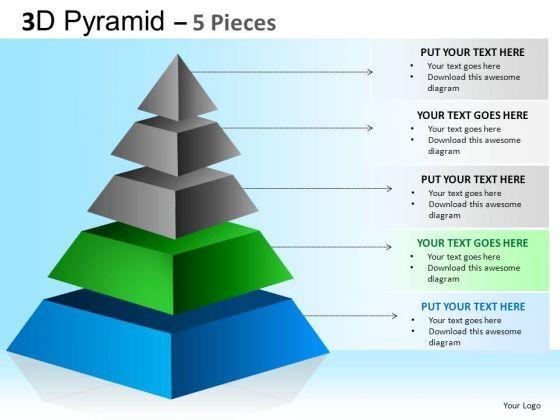 3D Pyramid – 5 Pieces

PUT YOUR TEXT HERE
• Your text goes here
• Download this awesome diagram

YOUR TEXT GOES HERE
• Your text goes here
• Download this awesome diagram

PUT YOUR TEXT HERE
• Your text goes here
• Download this awesome diagram

YOUR TEXT GOES HERE
• Your text goes here
• Download this awesome diagram

PUT YOUR TEXT HERE
• Your text goes here
• Download this awesome diagram

Your Logo